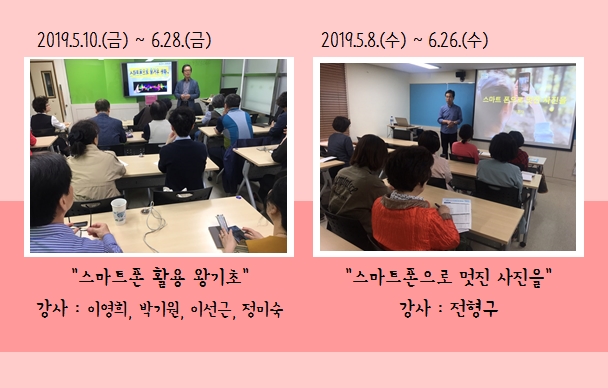 2019.5.10.(금) ~ 6.28.(금)

"스마트폰 활용 왕기초"

강사 : 이영희, 박기원, 이선근, 정미숙

2019.5.8.(수) ~ 6.26.(수)

스마트 폰으로 멋진 사진을

"스마트폰으로 멋진 사진을"

강사 : 전형구